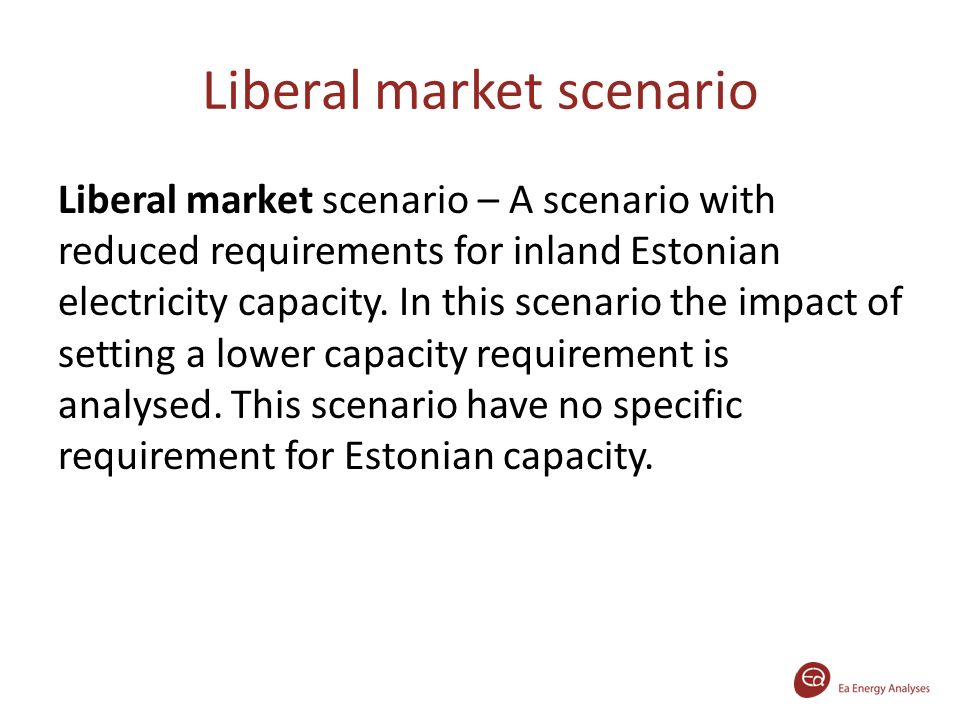 Liberal market scenario

Liberal market scenario – A scenario with reduced requirements for inland Estonian electricity capacity. In this scenario the impact of setting a lower capacity requirement is analysed. This scenario have no specific requirement for Estonian capacity.

Ea Energy Analyses